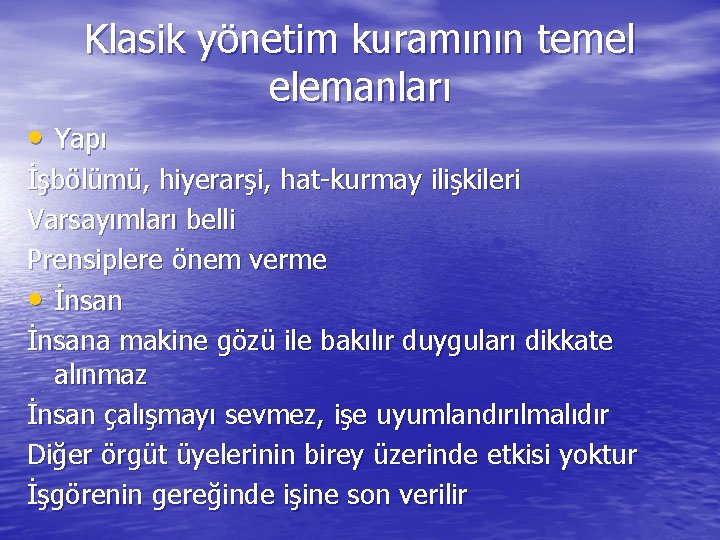 Klasik yönetim kuramının temel elemanları

• Yapı

İşbölümü, hiyerarşi, hat-kurmay ilişkileri

Varsayımları belli

Prensiplere önem verme

• İnsan

İnsana makine gözü ile bakılır duyguları dikkate alınmaz

İnsan çalışmayı sevmez, işe uyumlandırılmalıdır

Diğer örgüt üyelerinin birey üzerinde etkisi yoktur

İşgörenin gereğinde işine son verilir